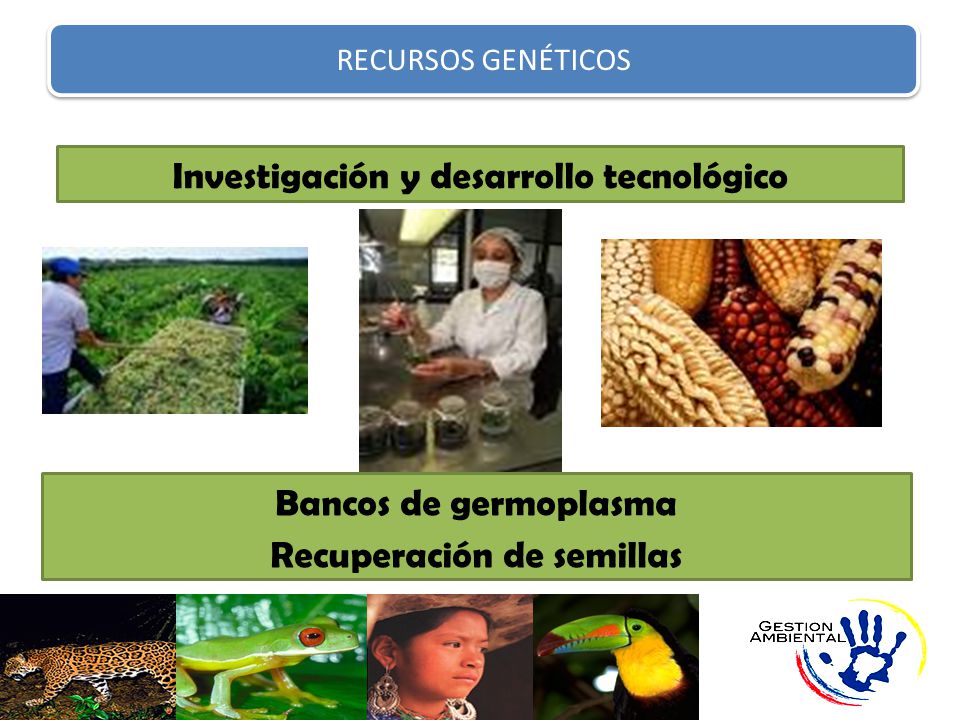 RECURSOS GENÉTICOS

Investigación y desarrollo tecnológico

Bancos de germoplasma
Recuperación de semillas

GESTION AMBIENTAL